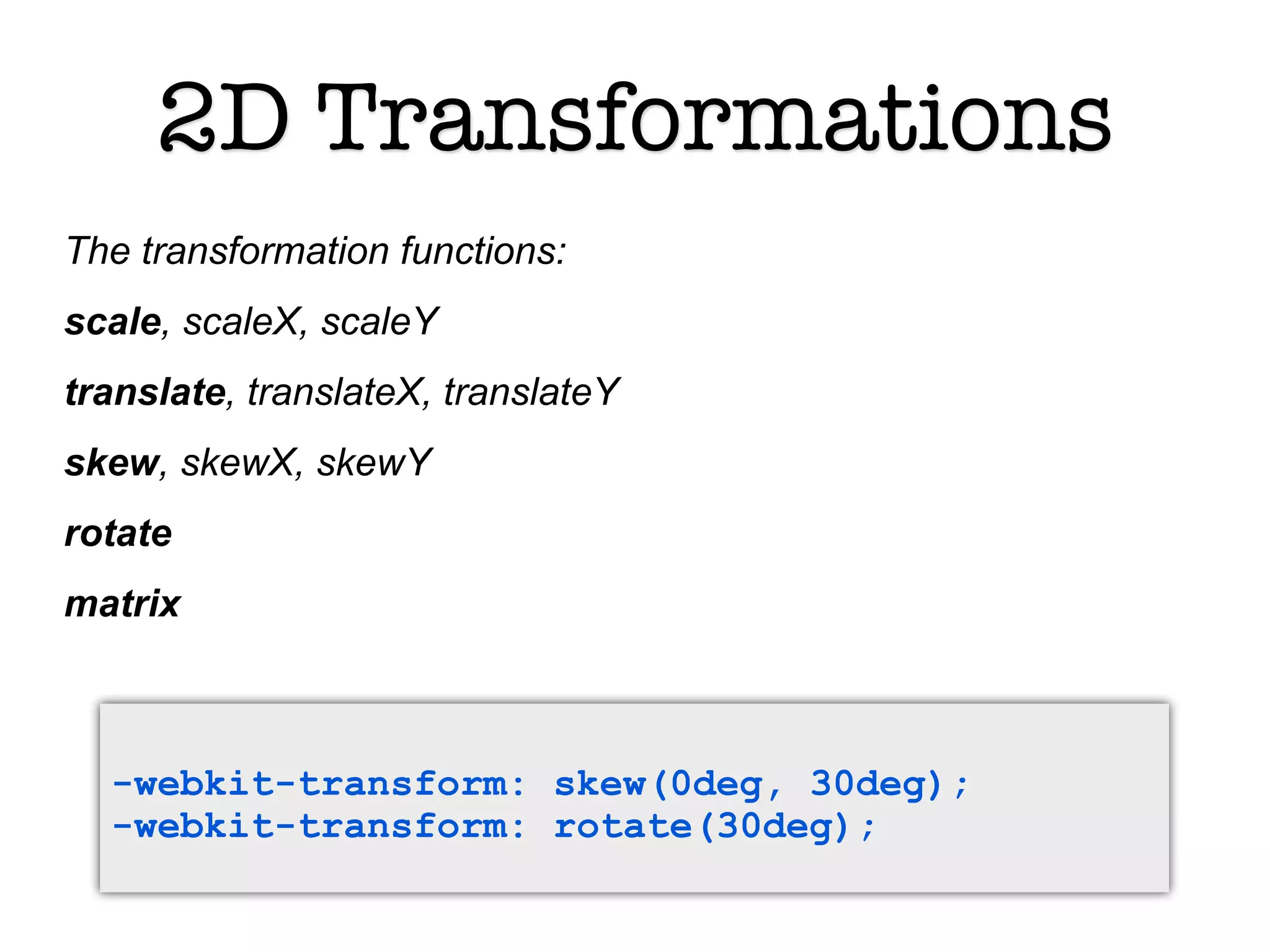 2D Transformations

The transformation functions:

scale, scaleX, scaleY

translate, translateX, translateY

skew, skewX, skewY

rotate

matrix

-webkit-transform: skew(0deg, 30deg);
-webkit-transform: rotate(30deg);